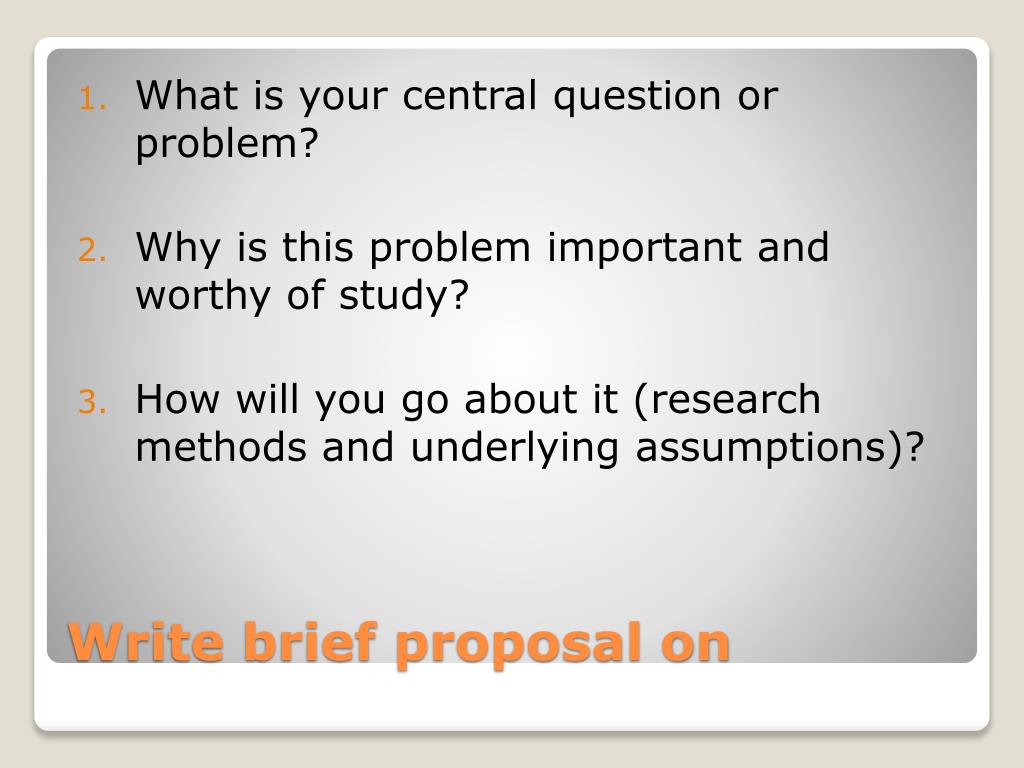 1. What is your central question or problem?

2. Why is this problem important and worthy of study?

3. How will you go about it (research methods and underlying assumptions)?

Write brief proposal on